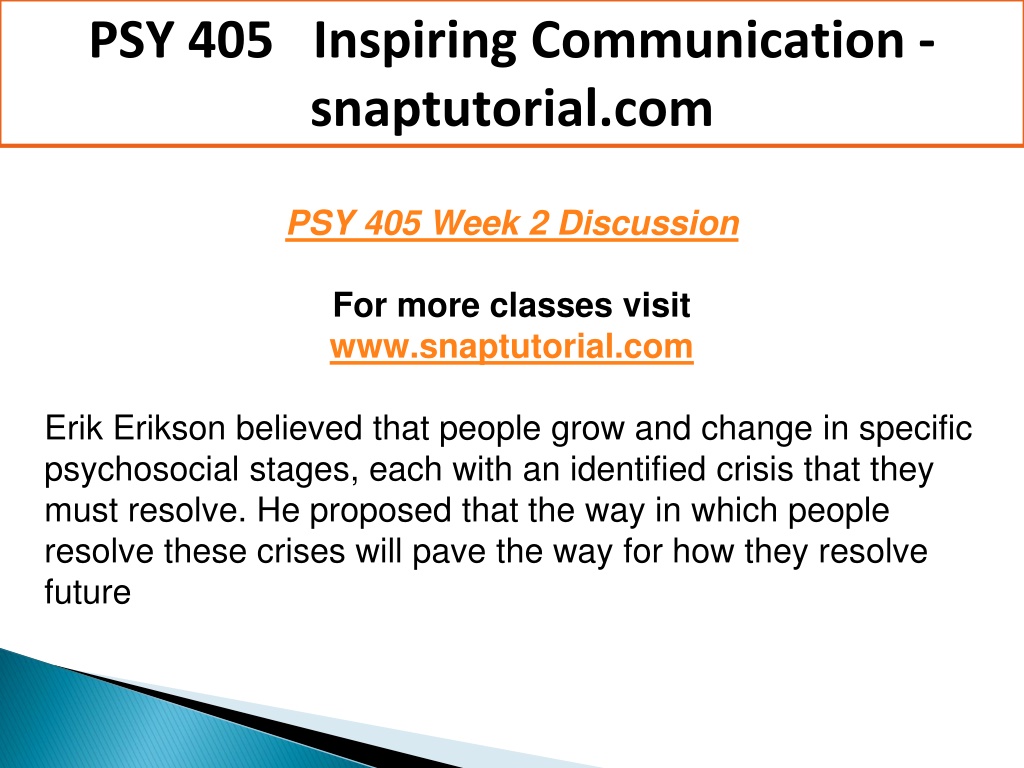 PSY 405 Inspiring Communication - snaptutorial.com

PSY 405 Week 2 Discussion

For more classes visit
www.snaptutorial.com

Erik Erikson believed that people grow and change in specific psychosocial stages, each with an identified crisis that they must resolve. He proposed that the way in which people resolve these crises will pave the way for how they resolve future